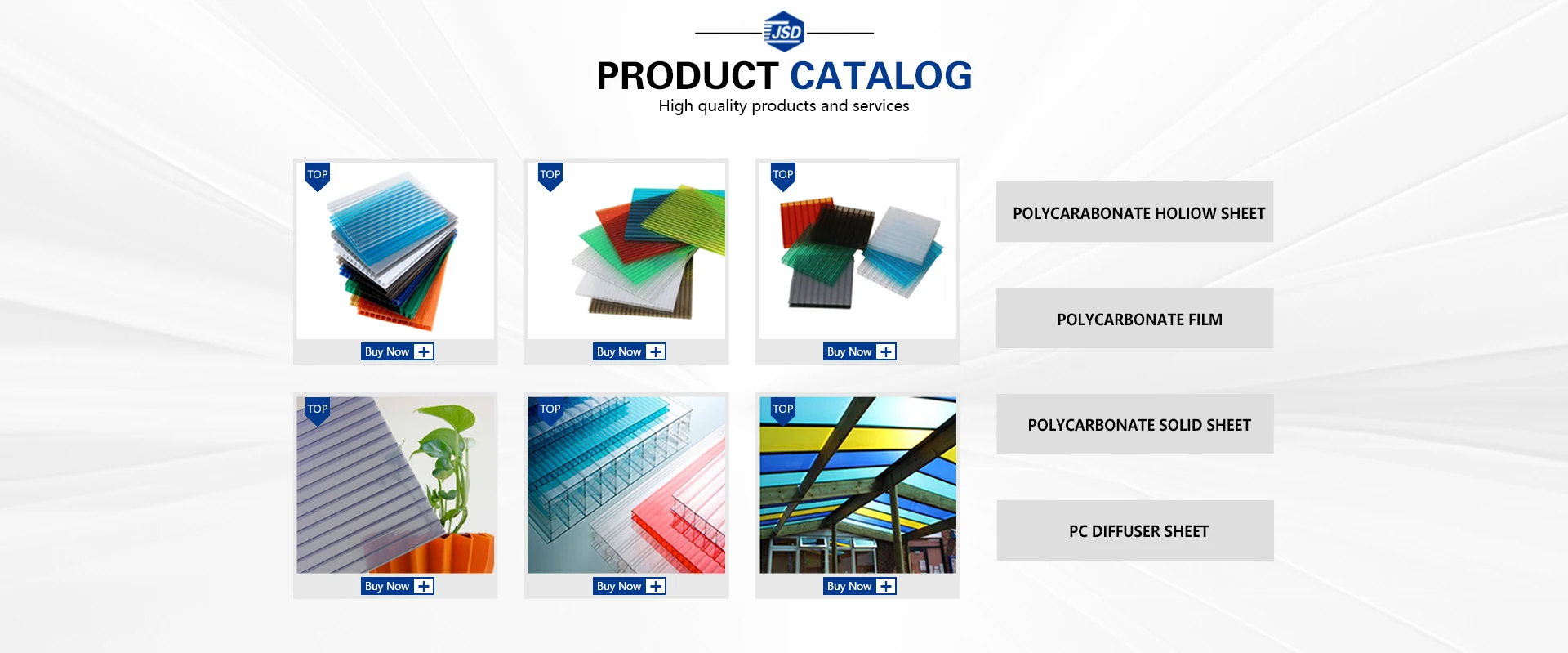 JSD

PRODUCT CATALOG

High quality products and services

TOP

Buy Now

TOP

Buy Now

TOP

Buy Now

TOP

Buy Now

TOP

Buy Now

TOP

Buy Now

POLYCARABONATE HOLIOW SHEET

POLYCARBONATE FILM

POLYCARBONATE SOLID SHEET

PC DIFFUSER SHEET